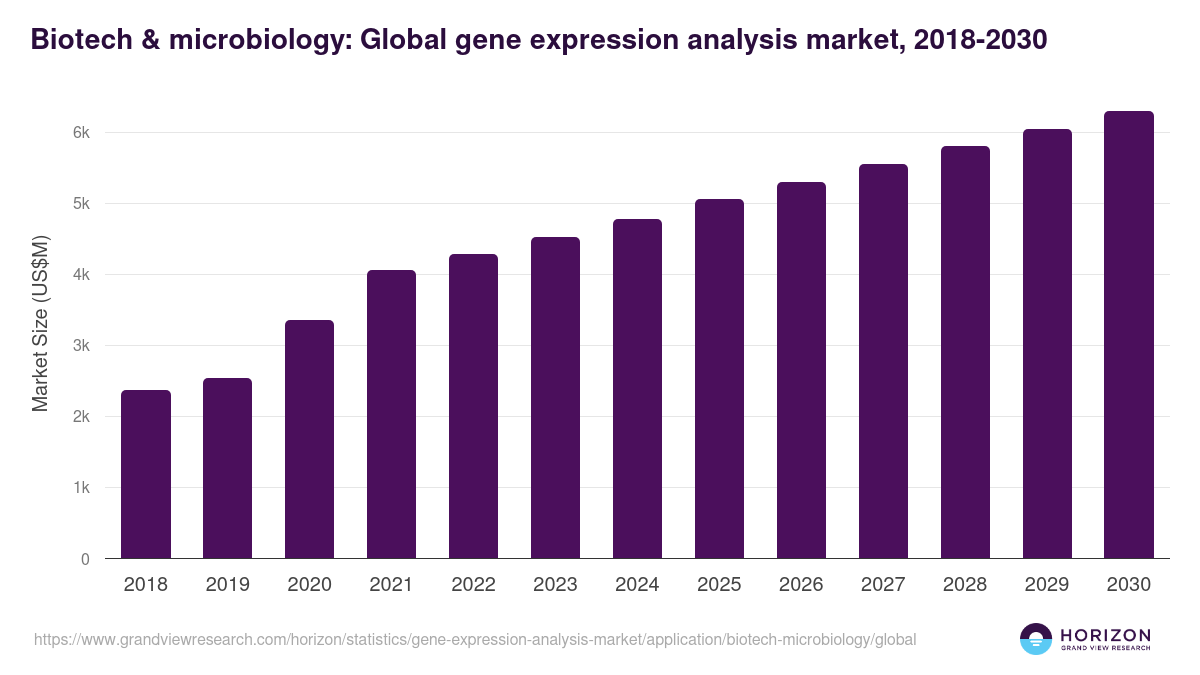 Biotech & microbiology: Global gene expression analysis market, 2018-2030

Market Size (US$M)

6k
5k
4k
3k
2k
1k
0

2018 2019 2020 2021 2022 2023 2024 2025 2026 2027 2028 2029 2030

https://www.grandviewresearch.com/horizon/statistics/gene-expression-analysis-market/application/biotech-microbiology/global

HORIZON
GRAND VIEW RESEARCH